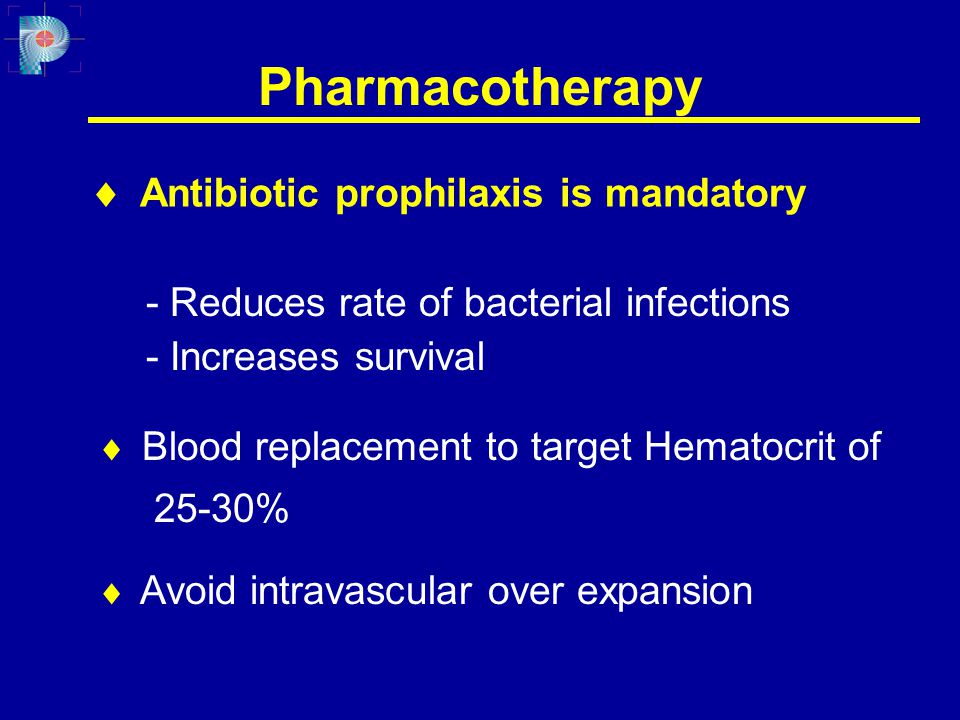 Pharmacotherapy

♦ Antibiotic prophilaxis is mandatory

- Reduces rate of bacterial infections
- Increases survival

♦ Blood replacement to target Hematocrit of 25-30%

♦ Avoid intravascular over expansion